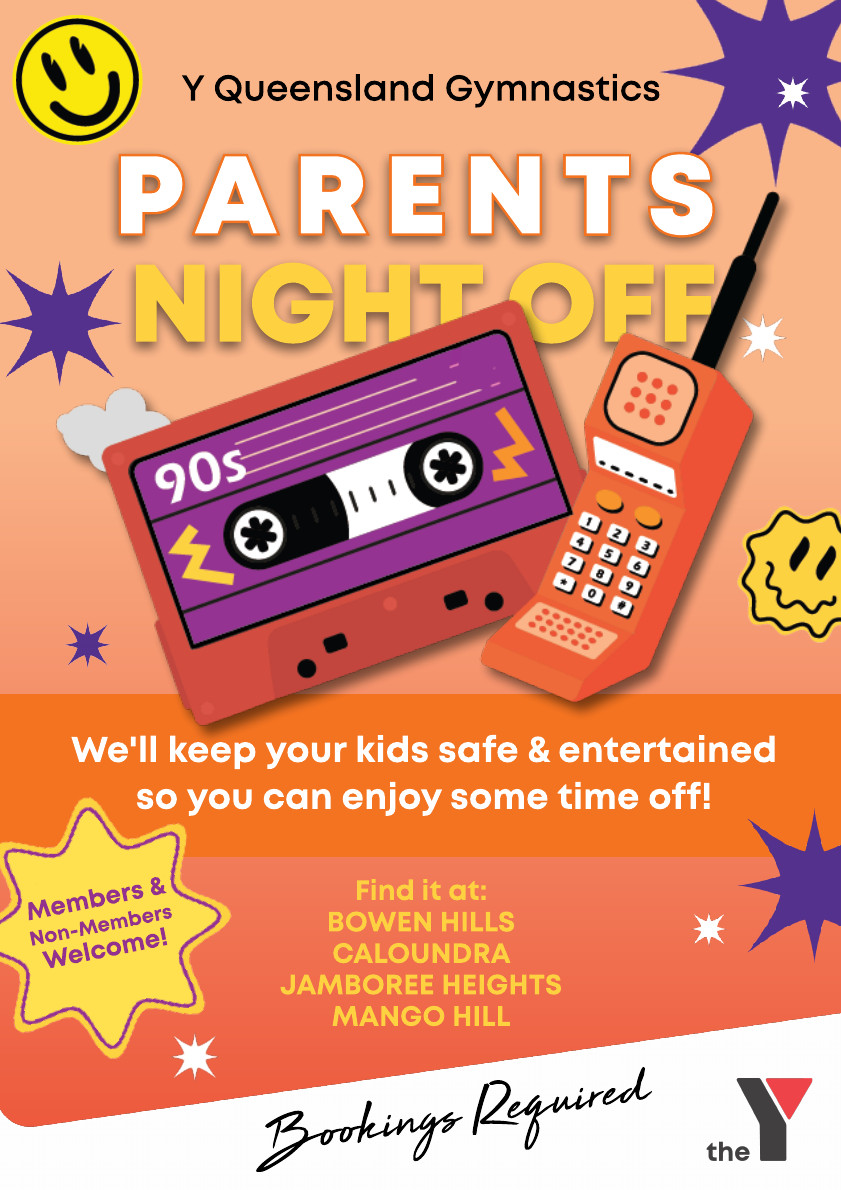 Y Queensland Gymnastics

PARENTS NIGHT OFF

90s

1 2 3
4 5 6
7 8 9
* 0 #

We'll keep your kids safe & entertained so you can enjoy some time off!

Members & Non-Members Welcome!

Find it at:
BOWEN HILLS
CALOUNDRA
JAMBOREE HEIGHTS
MANGO HILL

Bookings Required

the Y